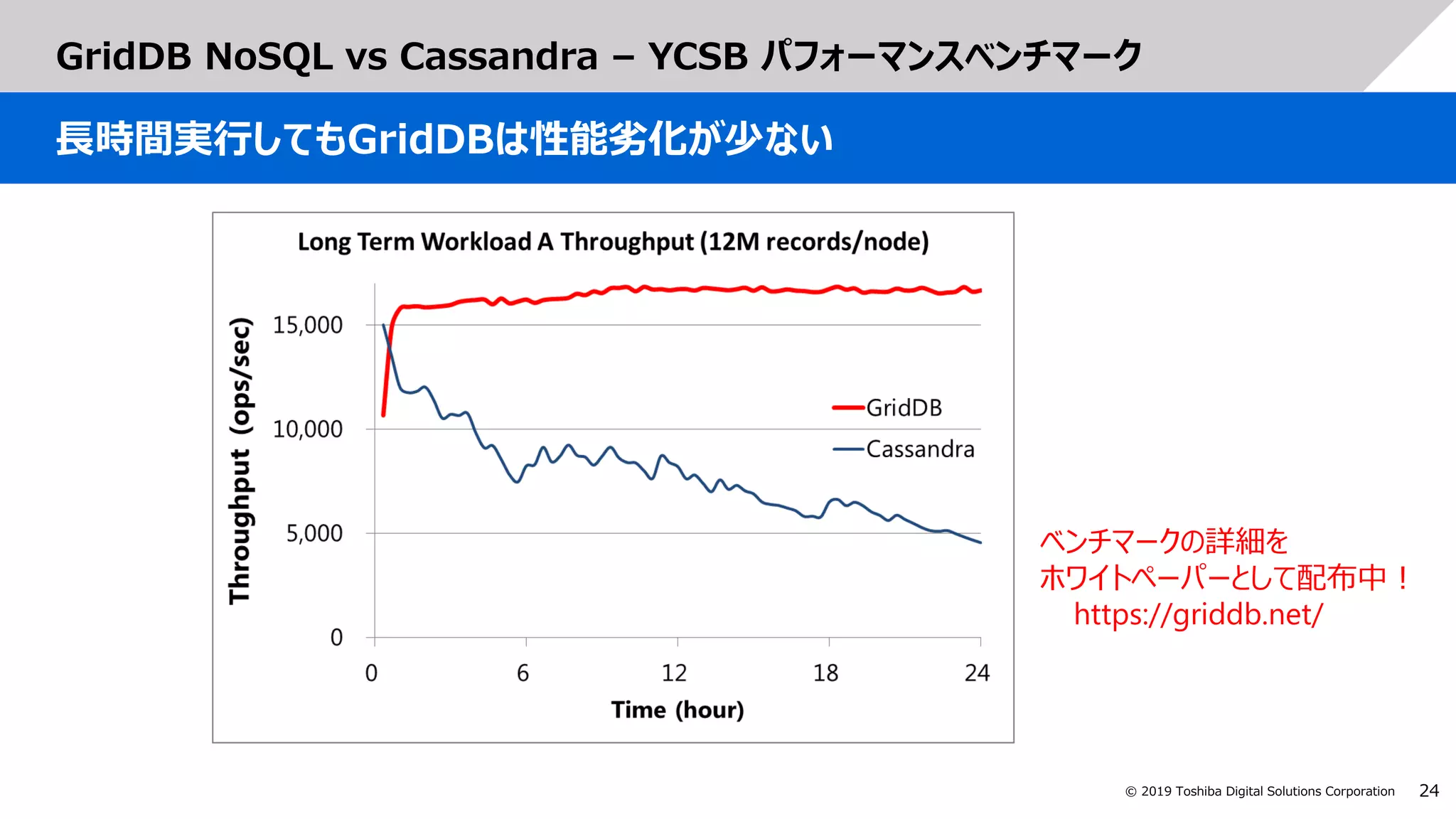 GridDB NoSQL vs Cassandra – YCSB パフォーマンスベンチマーク

長時間実行してもGridDBは性能劣化が少ない

Long Term Workload A Throughput (12M records/node)

Throughput (ops/sec)

15,000
10,000
5,000
0

GridDB
Cassandra

0
6
12
18
24

Time (hour)

ベンチマークの詳細を
ホワイトペーパーとして配布中！
https://griddb.net/

© 2019 Toshiba Digital Solutions Corporation 24